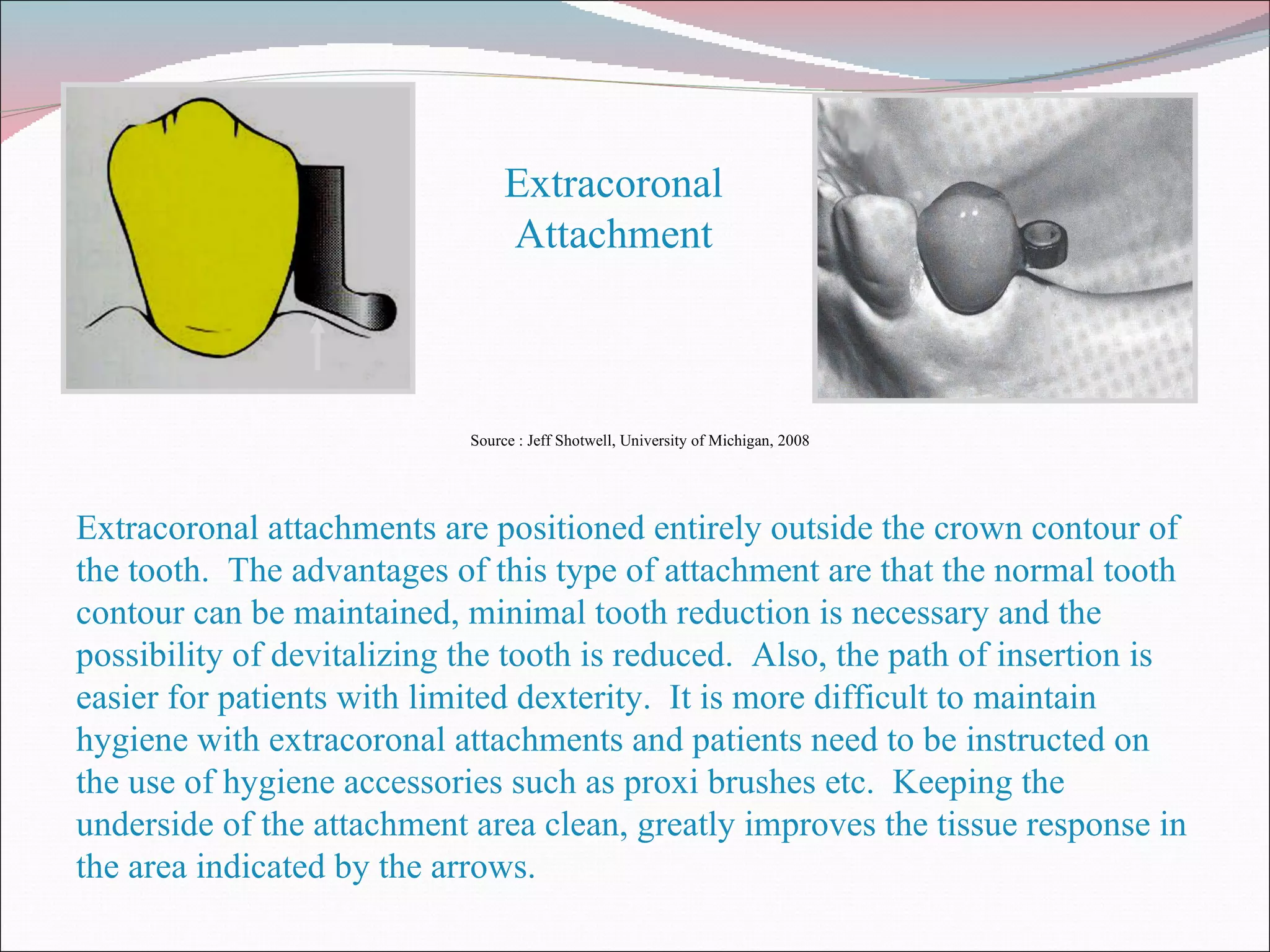 Extracoronal Attachment

Source : Jeff Shotwell, University of Michigan, 2008

Extracoronal attachments are positioned entirely outside the crown contour of the tooth. The advantages of this type of attachment are that the normal tooth contour can be maintained, minimal tooth reduction is necessary and the possibility of devitalizing the tooth is reduced. Also, the path of insertion is easier for patients with limited dexterity. It is more difficult to maintain hygiene with extracoronal attachments and patients need to be instructed on the use of hygiene accessories such as proxi brushes etc. Keeping the underside of the attachment area clean, greatly improves the tissue response in the area indicated by the arrows.